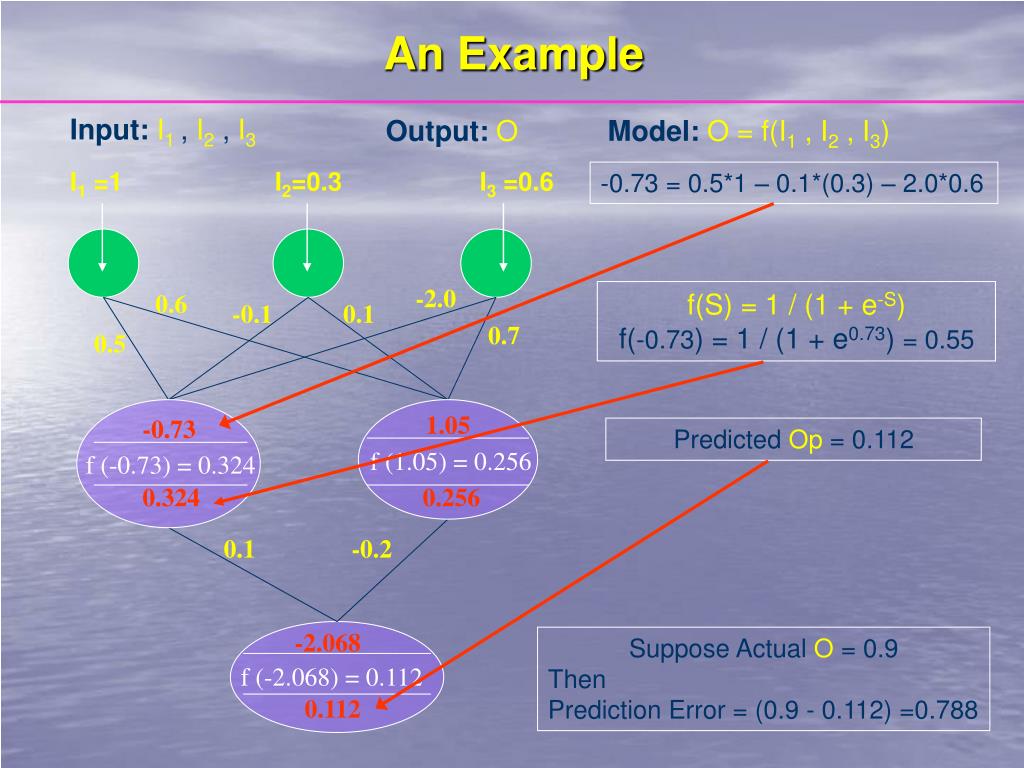 An Example

Input: $I_1$ , $I_2$ , $I_3$

Output: O

Model: O = f($I_1$ , $I_2$ , $I_3$)

$I_1$ =1

$I_2$=0.3

$I_3$ =0.6

-0.73 = 0.5*1 – 0.1*(0.3) – 2.0*0.6

0.6

-0.1

0.1

-2.0

0.5

0.7

f(S) = 1 / (1 + $e^{-S}$)
f(-0.73) = 1 / (1 + $e^{0.73}$) = 0.55

-0.73
f (-0.73) = 0.324
0.324

1.05
f (1.05) = 0.256
0.256

Predicted Op = 0.112

0.1

-0.2

-2.068
f (-2.068) = 0.112
0.112

Suppose Actual O = 0.9
Then
Prediction Error = (0.9 - 0.112) =0.788